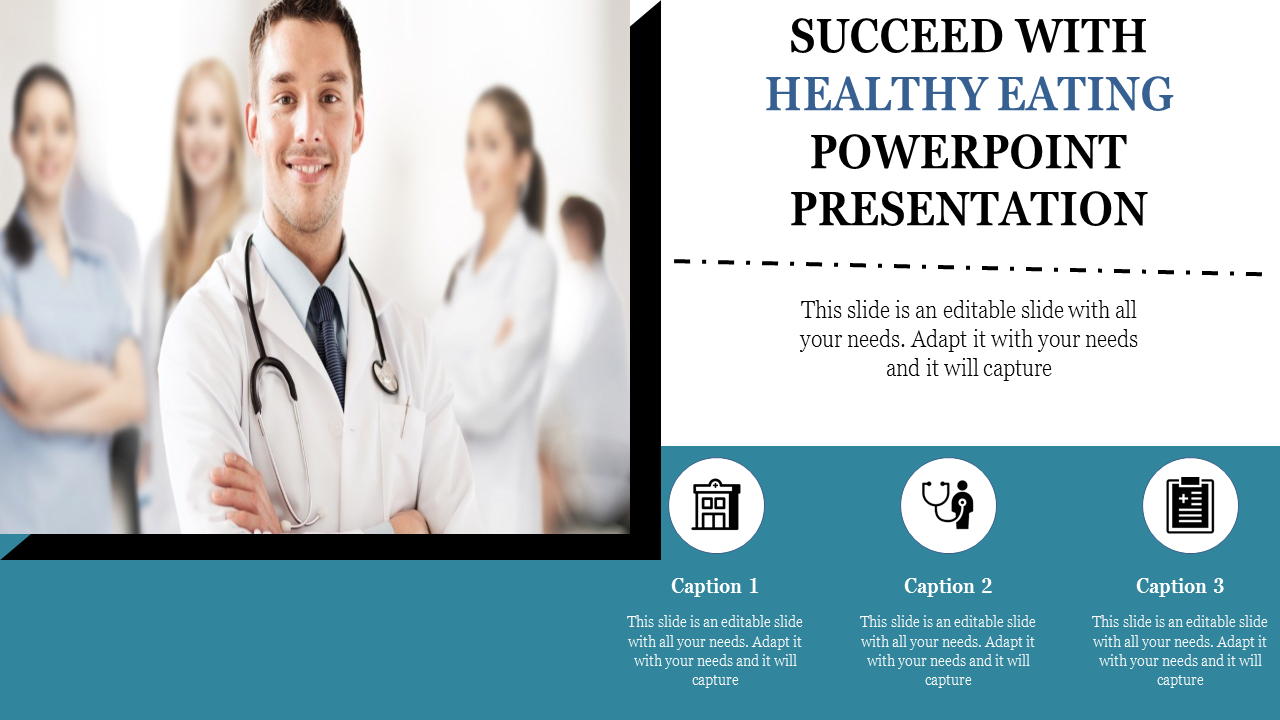 SUCCEED WITH HEALTHY EATING POWERPOINT PRESENTATION

This slide is an editable slide with all your needs. Adapt it with your needs and it will capture

Caption 1

This slide is an editable slide with all your needs. Adapt it with your needs and it will capture

Caption 2

This slide is an editable slide with all your needs. Adapt it with your needs and it will capture

Caption 3

This slide is an editable slide with all your needs. Adapt it with your needs and it will capture